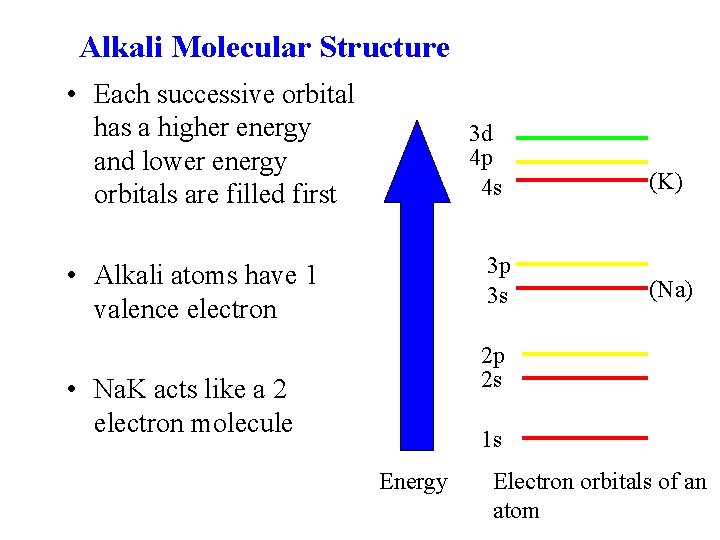 Alkali Molecular Structure

• Each successive orbital has a higher energy and lower energy orbitals are filled first

• Alkali atoms have 1 valence electron

• NaK acts like a 2 electron molecule

3d
4p
4s (K)

3p
3s (Na)

2p
2s

1s

Energy

Electron orbitals of an atom